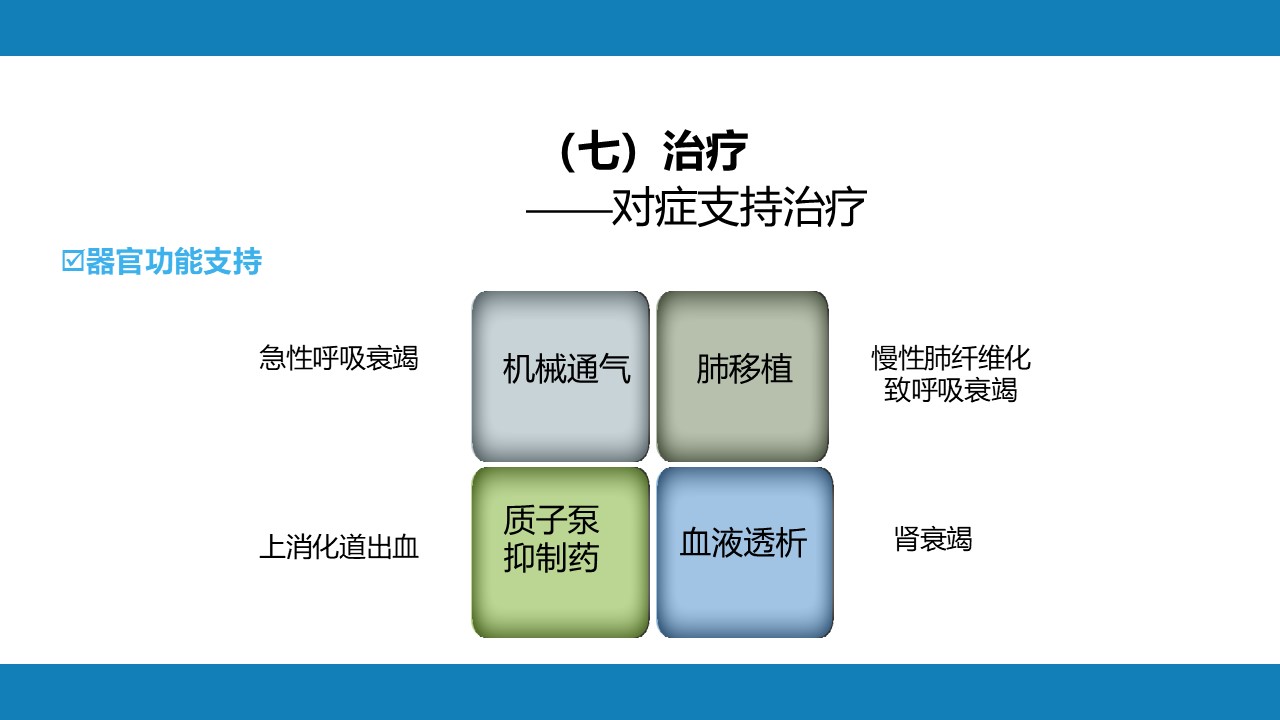 （七）治疗
——对症支持治疗

☑器官功能支持

急性呼吸衰竭

机械通气

肺移植

慢性肺纤维化致呼吸衰竭

上消化道出血

质子泵抑制药

血液透析

肾衰竭